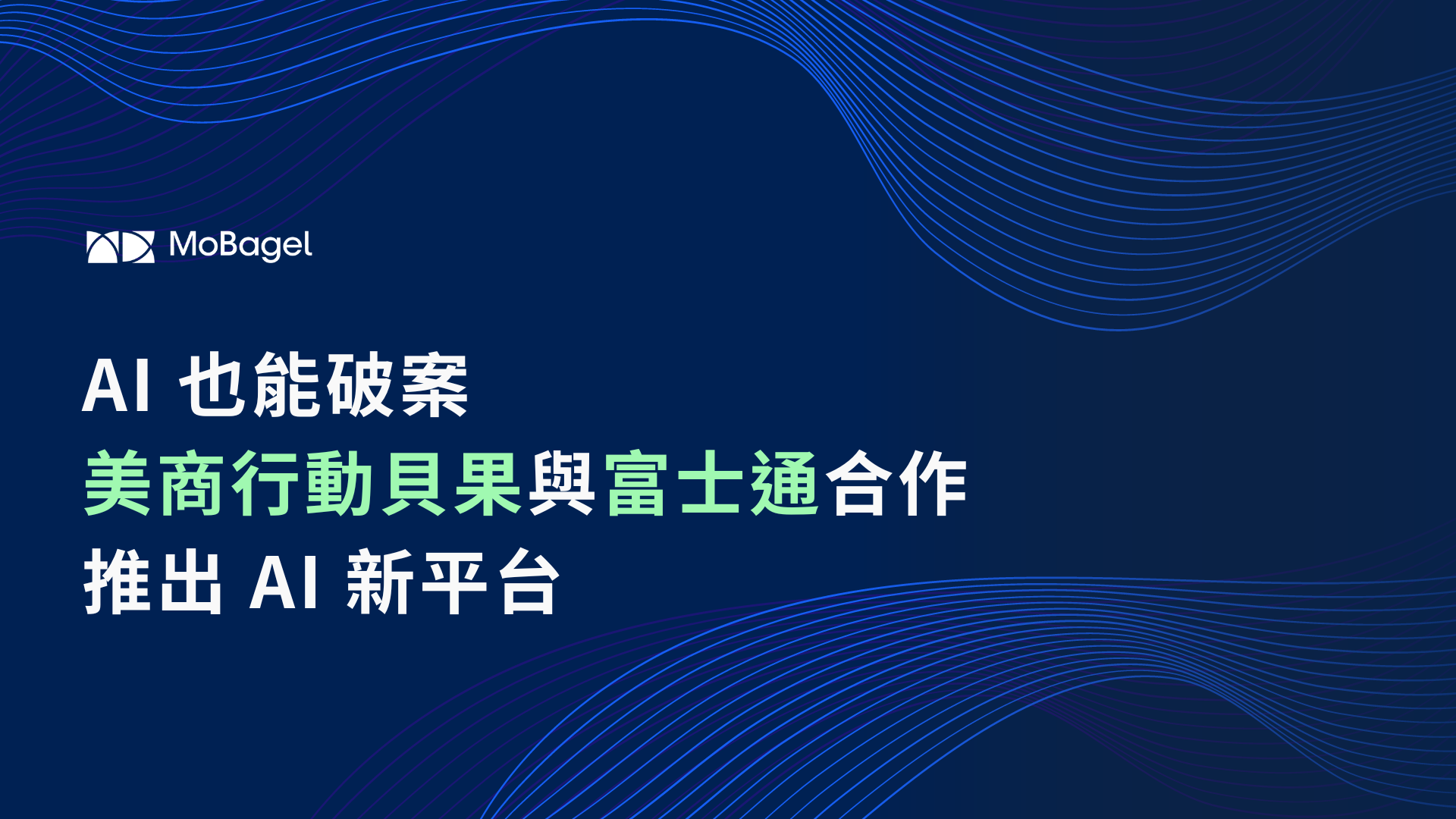 MoBagel

AI 也能破案
美商行動貝果與富士通合作
推出 AI 新平台